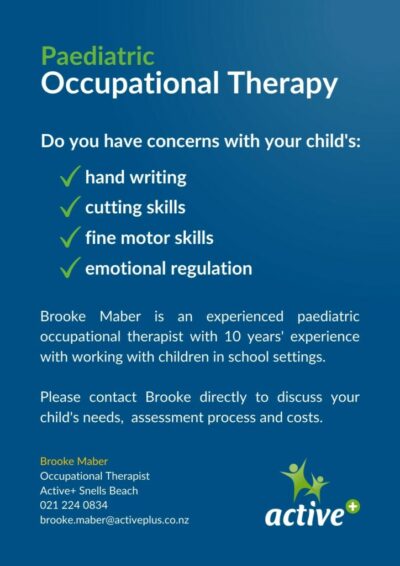 Paediatric
Occupational Therapy

Do you have concerns with your child's:

✓ hand writing
✓ cutting skills
✓ fine motor skills
✓ emotional regulation

Brooke Maber is an experienced paediatric occupational therapist with 10 years' experience with working with children in school settings.

Please contact Brooke directly to discuss your child's needs, assessment process and costs.

Brooke Maber
Occupational Therapist
Active+ Snells Beach
021 224 0834
brooke.maber@activeplus.co.nz

active+